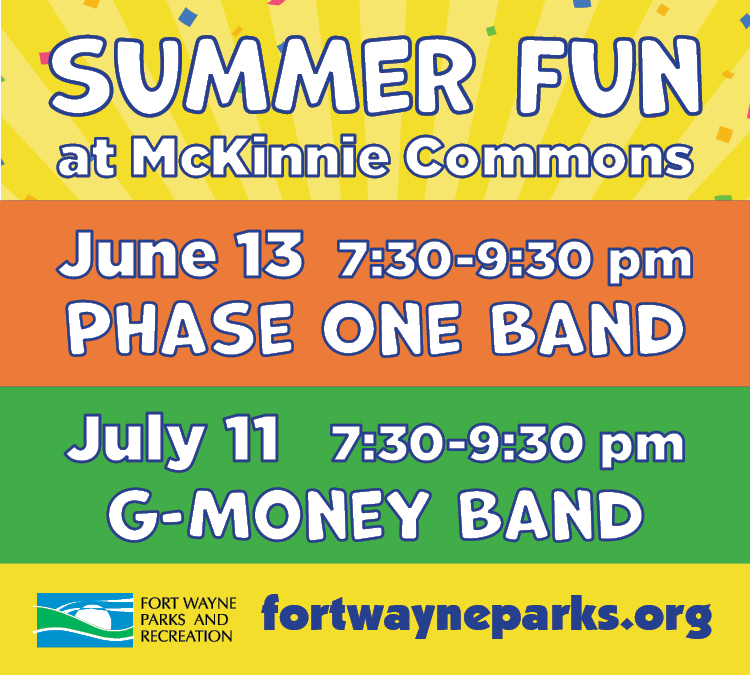 SUMMER FUN
at McKinnie Commons

June 13 7:30-9:30 pm
PHASE ONE BAND

July 11 7:30-9:30 pm
G-MONEY BAND

FORT WAYNE PARKS AND RECREATION

fortwayneparks.org